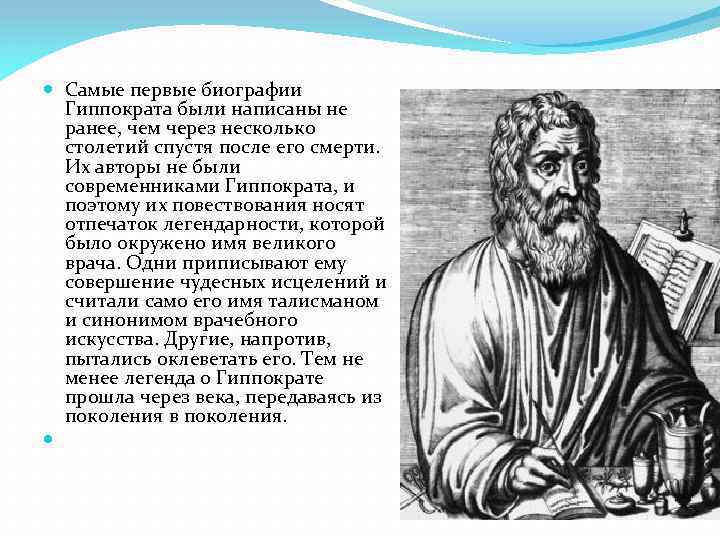 Самые первые биографии Гиппократа были написаны не ранее, чем через несколько столетий спустя после его смерти. Их авторы не были современниками Гиппократа, и поэтому их повествования носят отпечаток легендарности, которой было окружено имя великого врача. Одни приписывают ему совершение чудесных исцелений и считали само его имя талисманом и синонимом врачебного искусства. Другие, напротив, пытались оклеветать его. Тем не менее легенда о Гиппократе прошла через века, передаваясь из поколения в поколения.